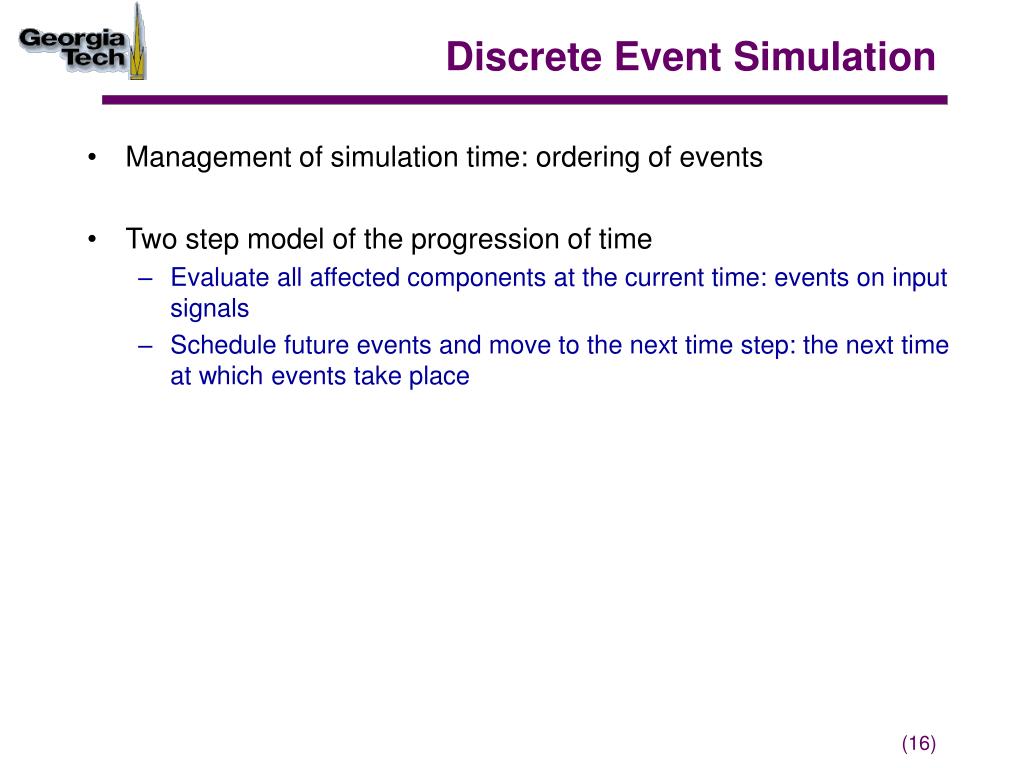 Georgia Tech

Discrete Event Simulation

• Management of simulation time: ordering of events

• Two step model of the progression of time
– Evaluate all affected components at the current time: events on input signals
– Schedule future events and move to the next time step: the next time at which events take place

(16)